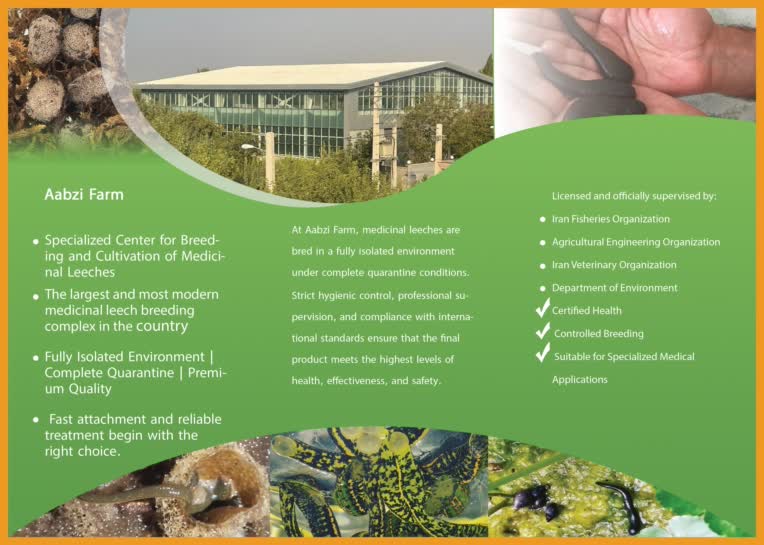 Aabzi Farm

• Specialized Center for Breeding and Cultivation of Medicinal Leeches

• The largest and most modern medicinal leech breeding complex in the country

• Fully Isolated Environment | Complete Quarantine | Premium Quality

• Fast attachment and reliable treatment begin with the right choice.

At Aabzi Farm, medicinal leeches are bred in a fully isolated environment under complete quarantine conditions. Strict hygienic control, professional supervision, and compliance with international standards ensure that the final product meets the highest levels of health, effectiveness, and safety.

Licensed and officially supervised by:

• Iran Fisheries Organization

• Agricultural Engineering Organization

• Iran Veterinary Organization

• Department of Environment

✓ Certified Health

✓ Controlled Breeding

✓ Suitable for Specialized Medical Applications